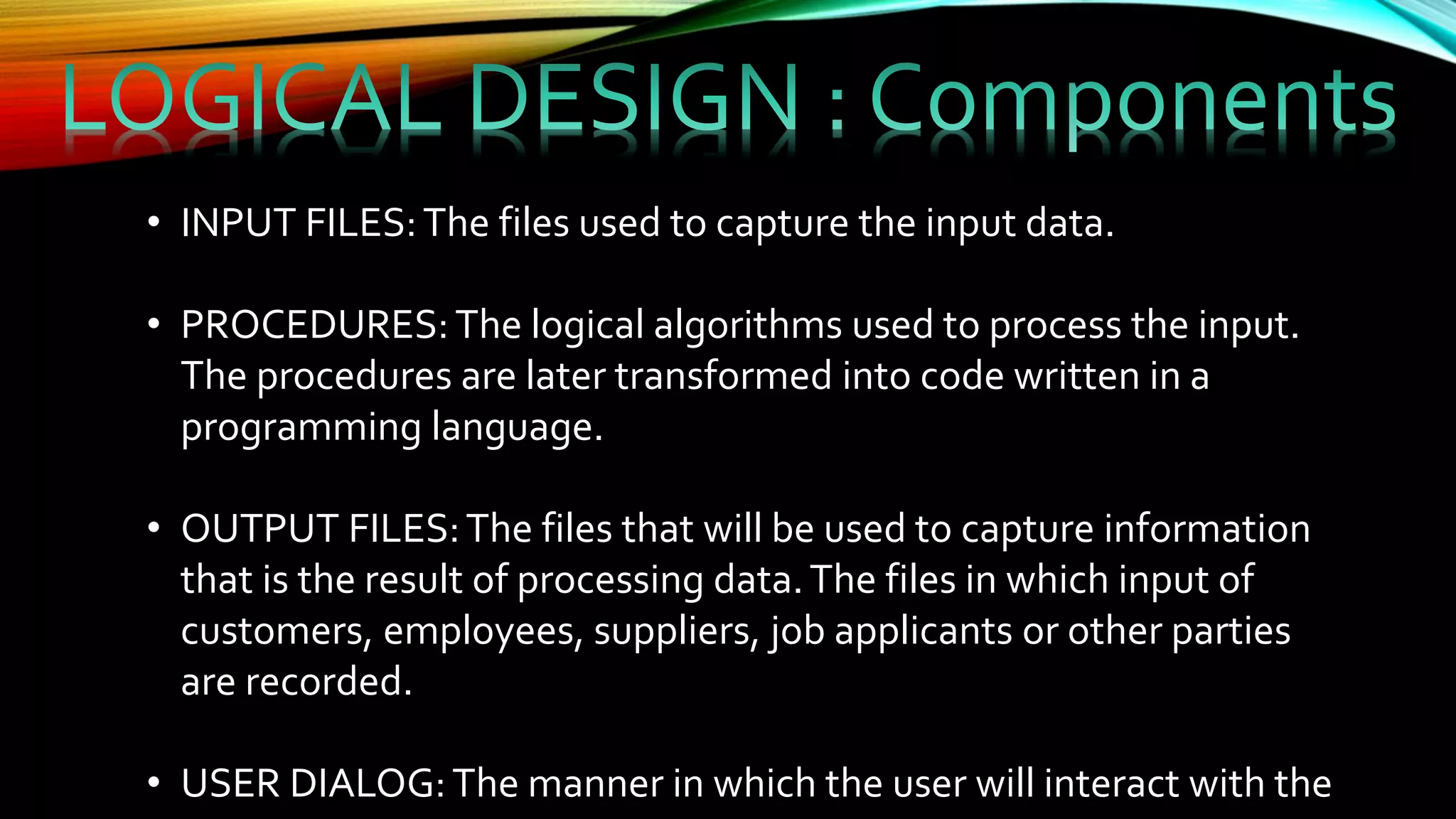 LOGICAL DESIGN : Components

• INPUT FILES: The files used to capture the input data.

• PROCEDURES: The logical algorithms used to process the input. The procedures are later transformed into code written in a programming language.

• OUTPUT FILES: The files that will be used to capture information that is the result of processing data. The files in which input of customers, employees, suppliers, job applicants or other parties are recorded.

• USER DIALOG: The manner in which the user will interact with the